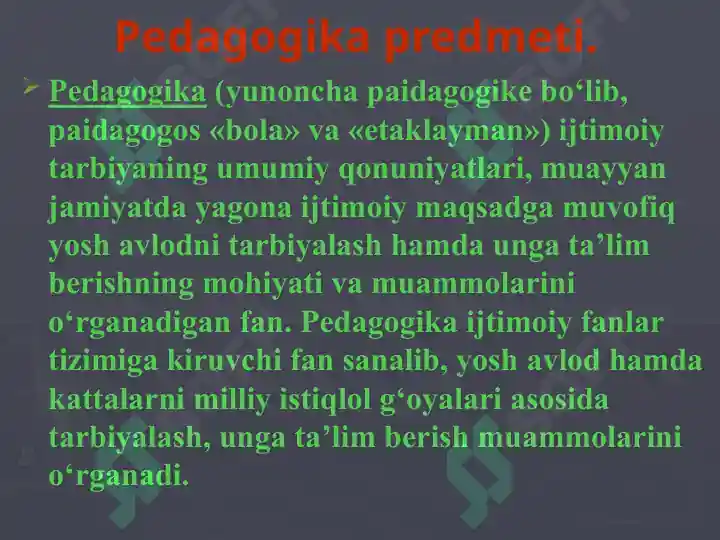 Pedagogika predmeti.

Pedagogika (yunoncha paidagogike bo‘lib, paidagogos «bola» va «etaklayman») ijtimoiy tarbiyaning umumiy qonuniyatlari, muayyan jamiyatda yagona ijtimoiy maqsadga muvofiq yosh avlodni tarbiyalash hamda unga ta’lim berishning mohiyati va muammolarini o‘rganadigan fan. Pedagogika ijtimoiy fanlar tizimiga kiruvchi fan sanalib, yosh avlod hamda kattalarni milliy istiqlol g‘oyalari asosida tarbiyalash, unga ta’lim berish muammolarini o‘rganadi.